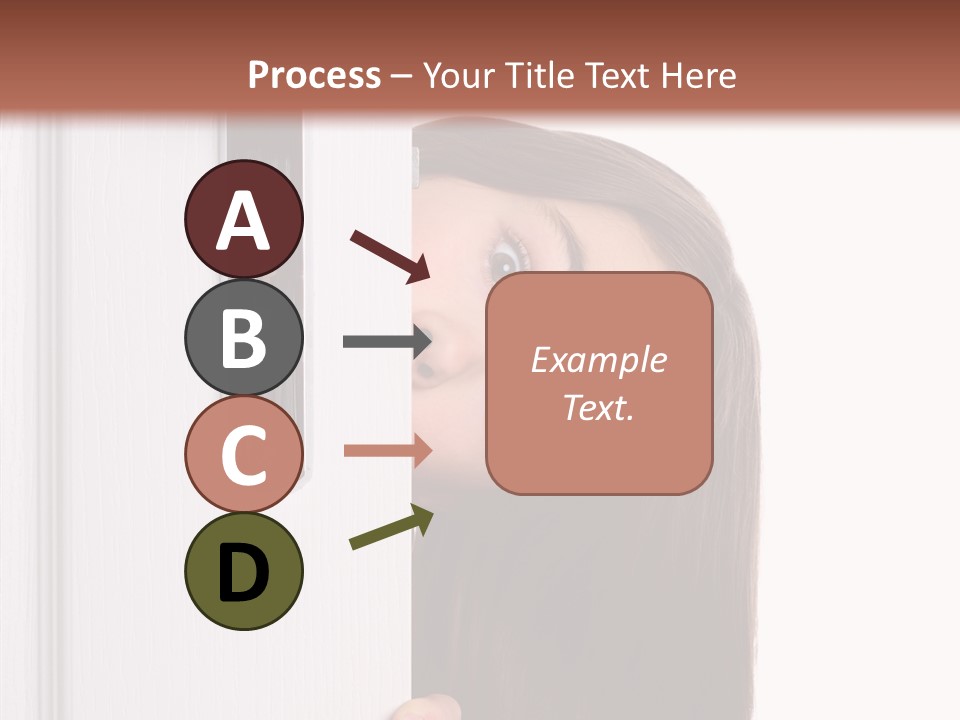 Process – Your Title Text Here

A

B

C

D

Example Text.